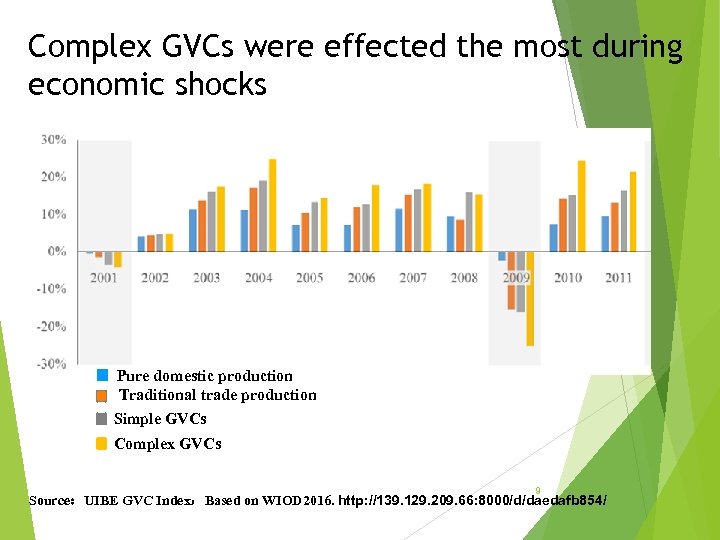 Complex GVCs were effected the most during economic shocks

30%
20%
10%
0%
-10%
-20%
-30%

2001 2002 2003 2004 2005 2006 2007 2008 2009 2010 2011

Pure domestic production
Traditional trade production
Simple GVCs
Complex GVCs

9

Source: UIBE GVC Index, Based on WIOD 2016. http://139.129.209.66:8000/d/daedafb854/